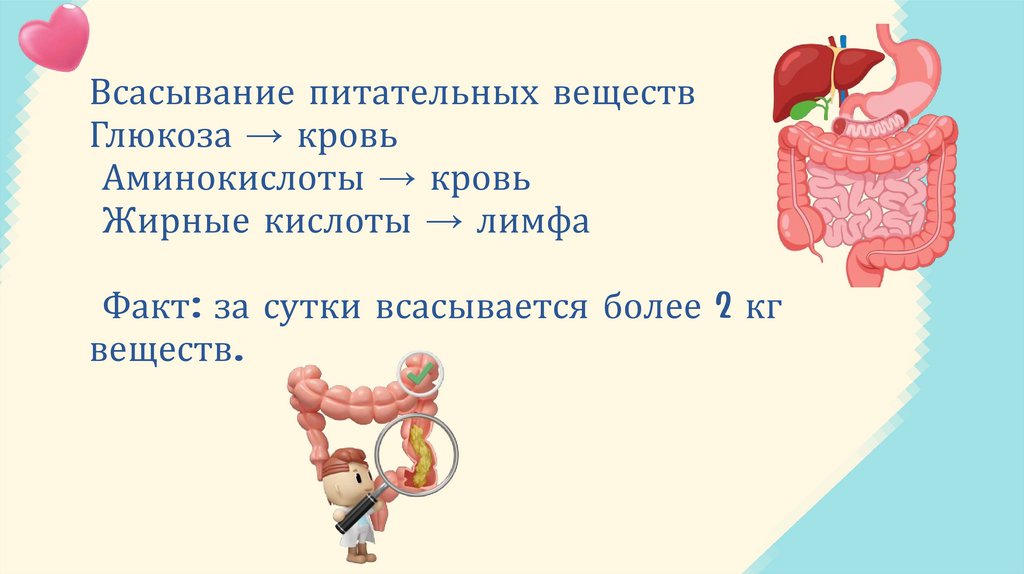 Всасывание питательных веществ
Глюкоза → кровь
Аминокислоты → кровь
Жирные кислоты → лимфа

Факт: за сутки всасывается более 2 кг веществ.